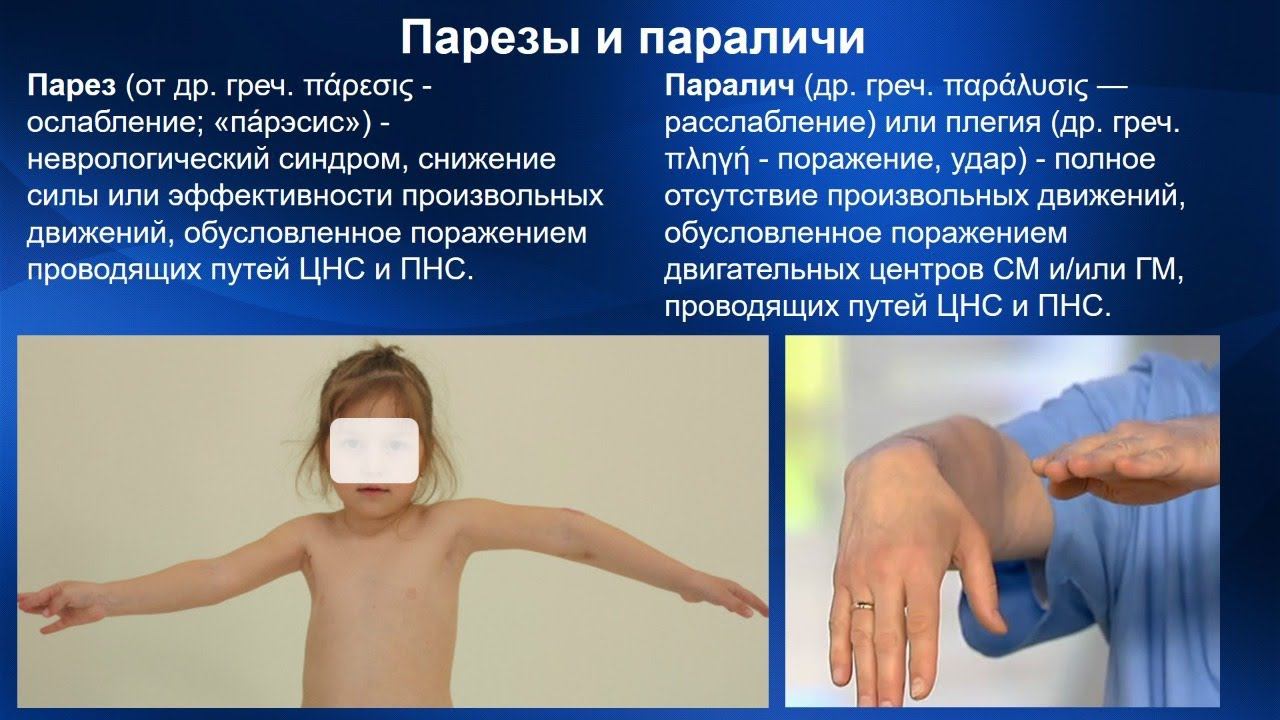 Парезы и параличи

Парез (от др. греч. πάρεσις - ослабление; «па́рэсис») - неврологический синдром, снижение силы или эффективности произвольных движений, обусловленное поражением проводящих путей ЦНС и ПНС.

Паралич (др. греч. παράλυσις — расслабление) или плегия (др. греч. πληγή - поражение, удар) - полное отсутствие произвольных движений, обусловленное поражением двигательных центров СМ и/или ГМ, проводящих путей ЦНС и ПНС.